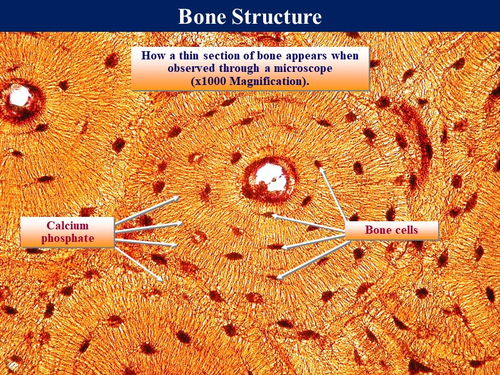 Bone Structure

How a thin section of bone appears when observed through a microscope (x1000 Magnification).

Calcium phosphate

Bone cells